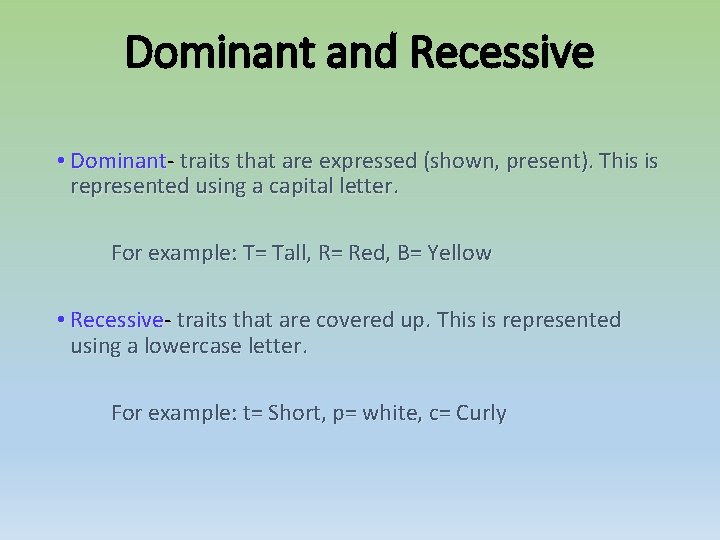 Dominant and Recessive

• Dominant- traits that are expressed (shown, present). This is represented using a capital letter.

For example: T= Tall, R= Red, B= Yellow

• Recessive- traits that are covered up. This is represented using a lowercase letter.

For example: t= Short, p= white, c= Curly